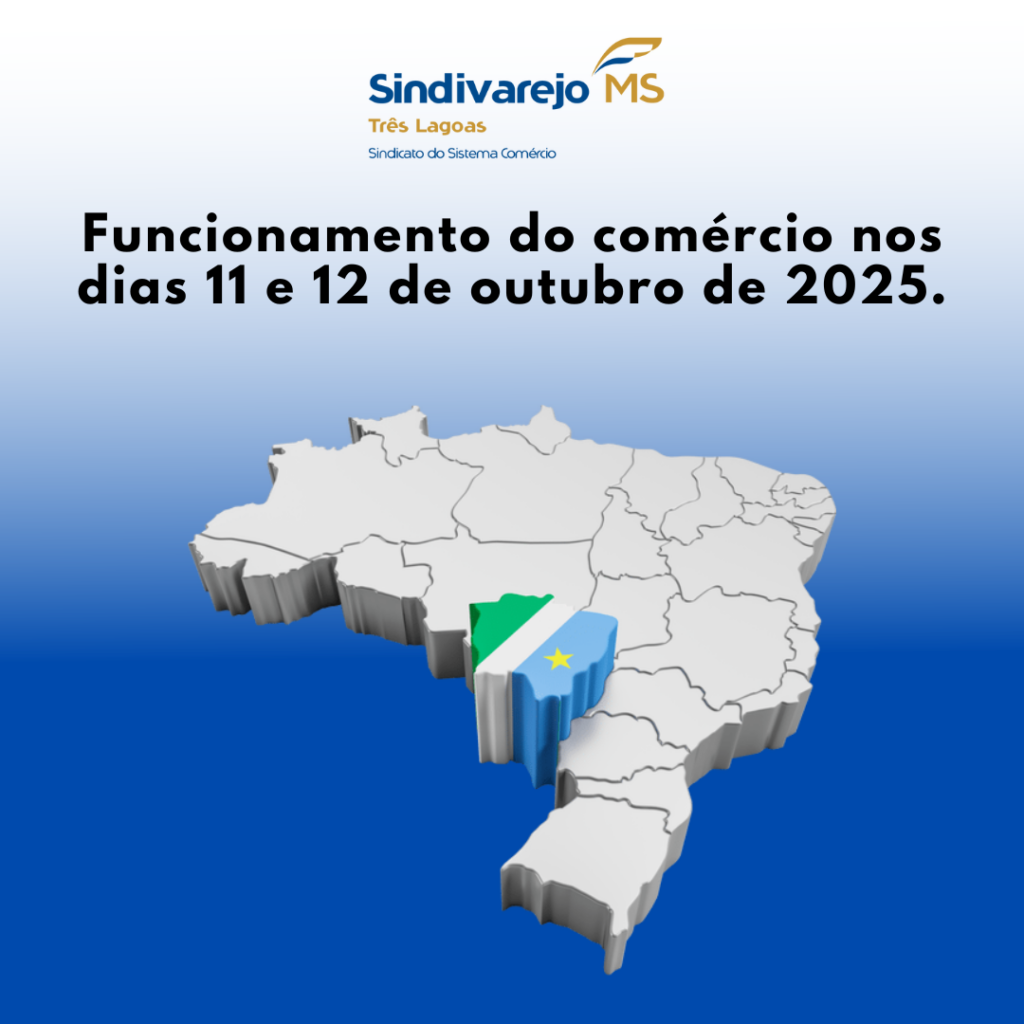 Sindivarejo MS
Três Lagoas
Sindicato do Sistema Comércio

Funcionamento do comércio nos dias 11 e 12 de outubro de 2025.